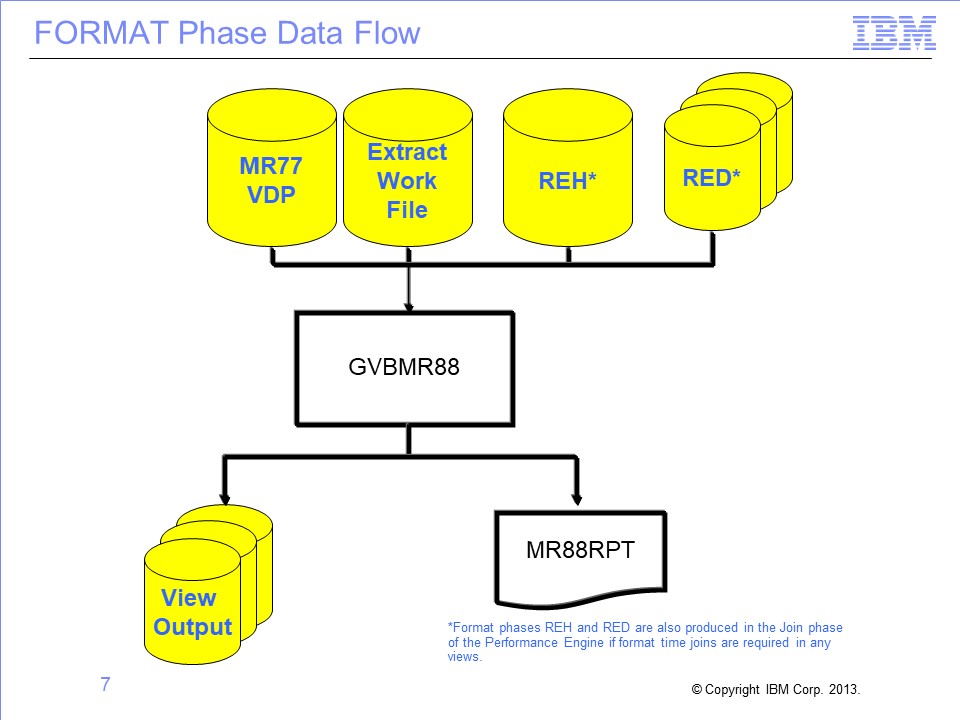 FORMAT Phase Data Flow

IBM

MR77 VDP

Extract Work File

REH*

RED*

GVBMR88

View Output

MR88RPT

*Format phases REH and RED are also produced in the Join phase of the Performance Engine if format time joins are required in any views.

7

© Copyright IBM Corp. 2013.